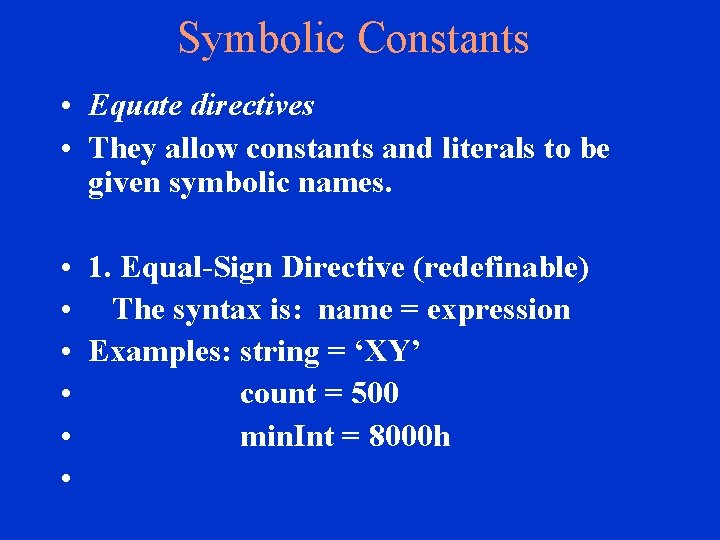 Symbolic Constants

• Equate directives
• They allow constants and literals to be given symbolic names.

• 1. Equal-Sign Directive (redefinable)
• The syntax is: name = expression
• Examples: string = ‘XY’
• count = 500
• minInt = 8000h
•